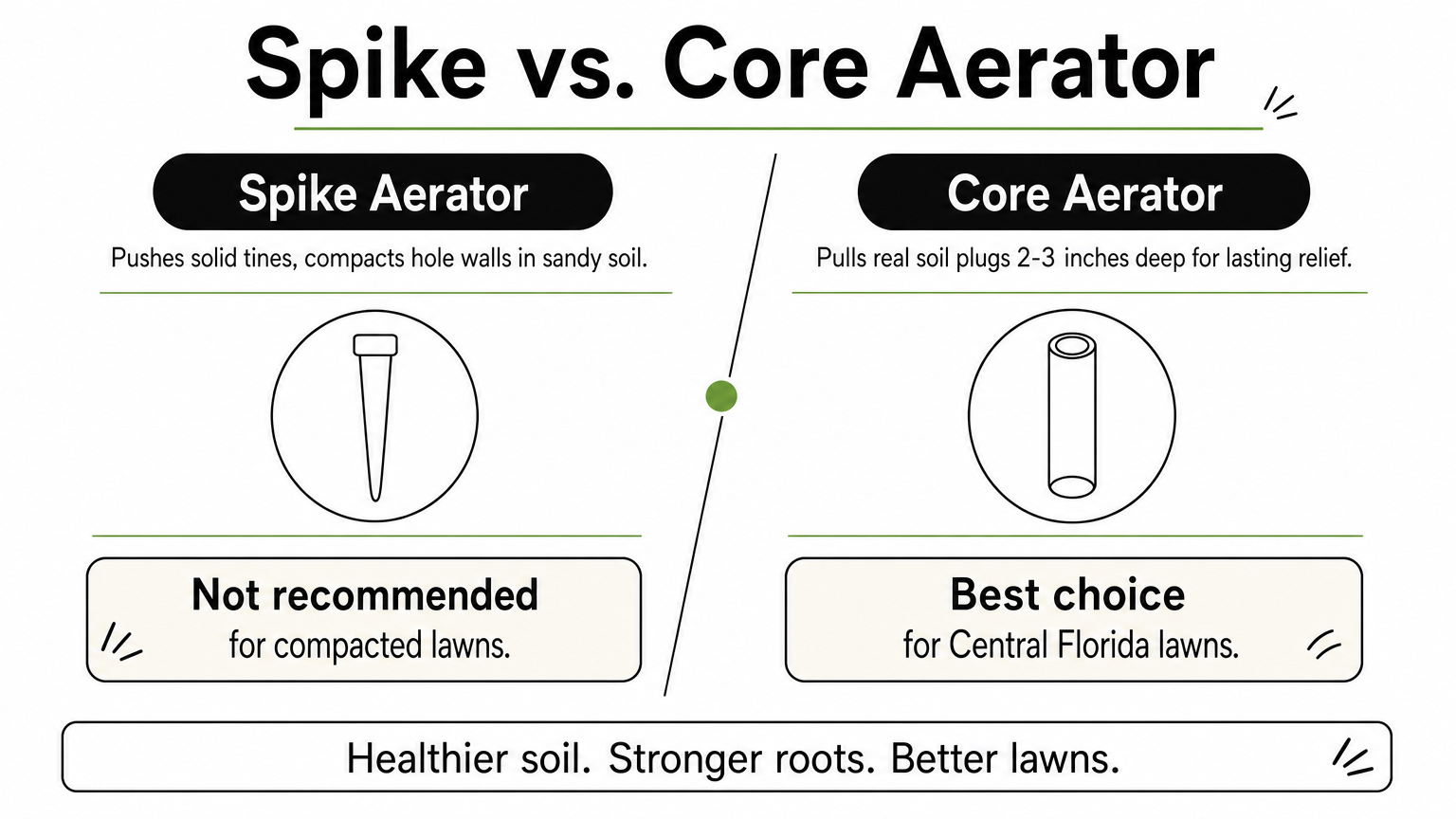 Spike vs. Core Aerator

Spike Aerator

Pushes solid tines, compacts hole walls in sandy soil.

Not recommended
for compacted lawns.

Core Aerator

Pulls real soil plugs 2-3 inches deep for lasting relief.

Best choice
for Central Florida lawns.

Healthier soil. Stronger roots. Better lawns.